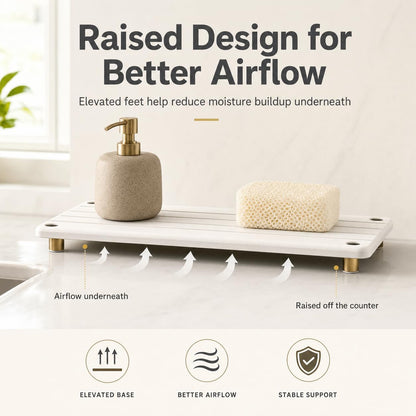 Raised Design for Better Airflow

Elevated feet help reduce moisture buildup underneath

Airflow underneath

Raised off the counter

ELEVATED BASE

BETTER AIRFLOW

STABLE SUPPORT